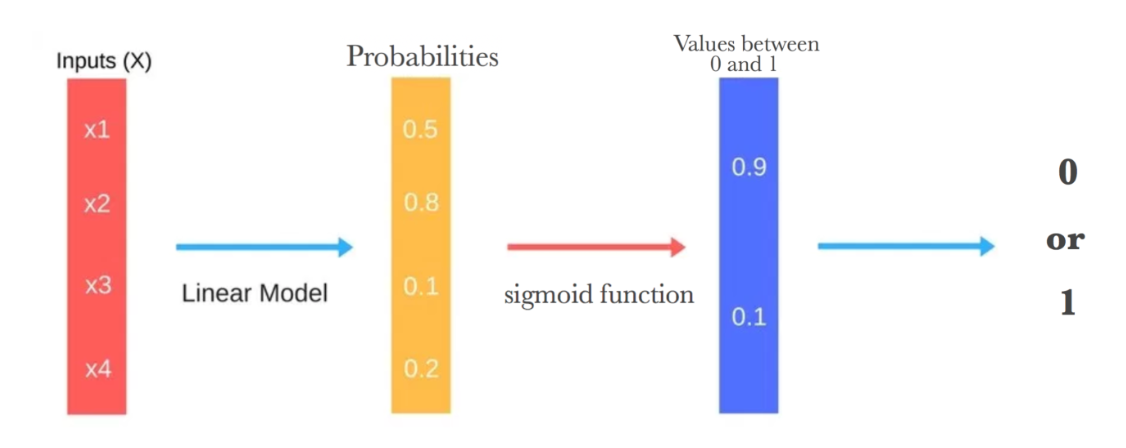 Inputs (X)

x1

x2

x3

x4

Linear Model

Probabilities

0.5

0.8

0.1

0.2

sigmoid function

Values between 0 and 1

0.9

0.1

0

or

1